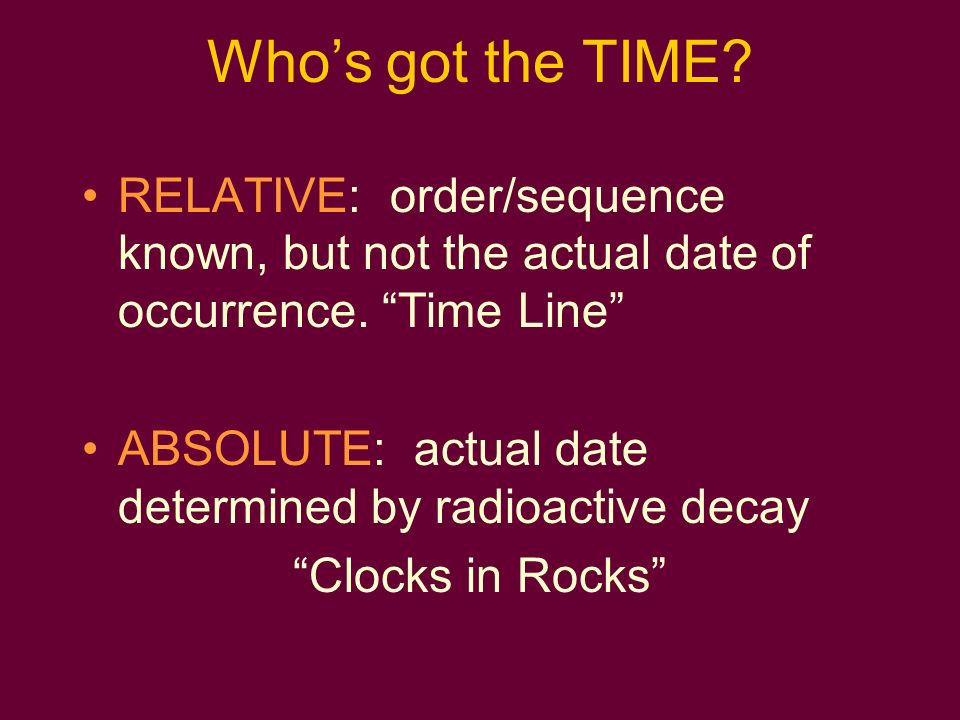 Who’s got the TIME?

• RELATIVE: order/sequence known, but not the actual date of occurrence. “Time Line”

• ABSOLUTE: actual date determined by radioactive decay

“Clocks in Rocks”